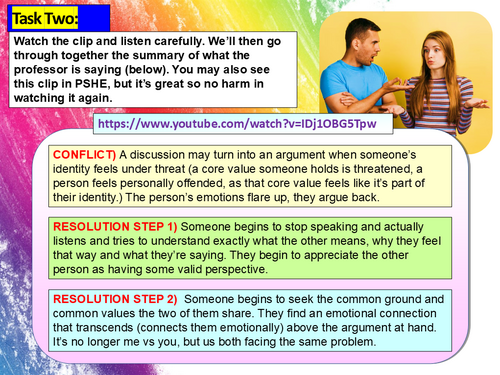 Task Two:

Watch the clip and listen carefully. We'll then go through together the summary of what the professor is saying (below). You may also see this clip in PSHE, but it's great so no harm in watching it again.

https://www.youtube.com/watch?v=IDj1OBG5Tpw

CONFLICT) A discussion may turn into an argument when someone's identity feels under threat (a core value someone holds is threatened, a person feels personally offended, as that core value feels like it's part of their identity.) The person's emotions flare up, they argue back.

RESOLUTION STEP 1) Someone begins to stop speaking and actually listens and tries to understand exactly what the other means, why they feel that way and what they're saying. They begin to appreciate the other person as having some valid perspective.

RESOLUTION STEP 2) Someone begins to seek the common ground and common values the two of them share. They find an emotional connection that transcends (connects them emotionally) above the argument at hand. It's no longer me vs you, but us both facing the same problem.